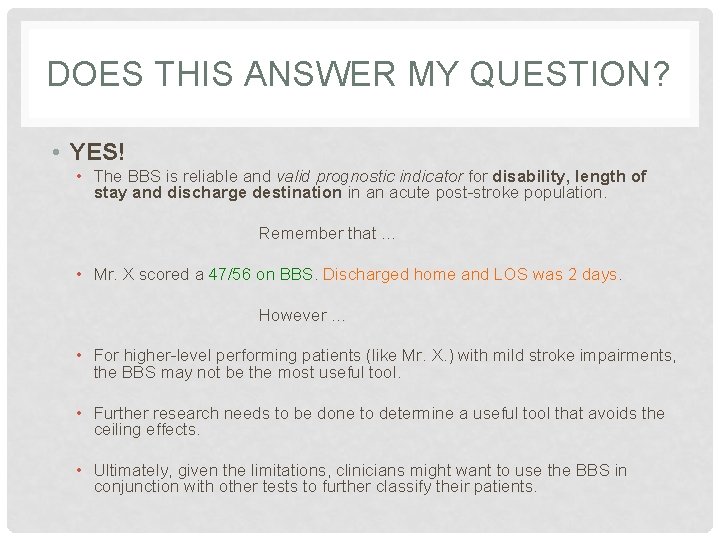 DOES THIS ANSWER MY QUESTION?

• YES!

• The BBS is reliable and valid prognostic indicator for disability, length of stay and discharge destination in an acute post-stroke population.

Remember that ...

• Mr. X scored a 47/56 on BBS. Discharged home and LOS was 2 days.

However ...

• For higher-level performing patients (like Mr. X.) with mild stroke impairments, the BBS may not be the most useful tool.

• Further research needs to be done to determine a useful tool that avoids the ceiling effects.

• Ultimately, given the limitations, clinicians might want to use the BBS in conjunction with other tests to further classify their patients.